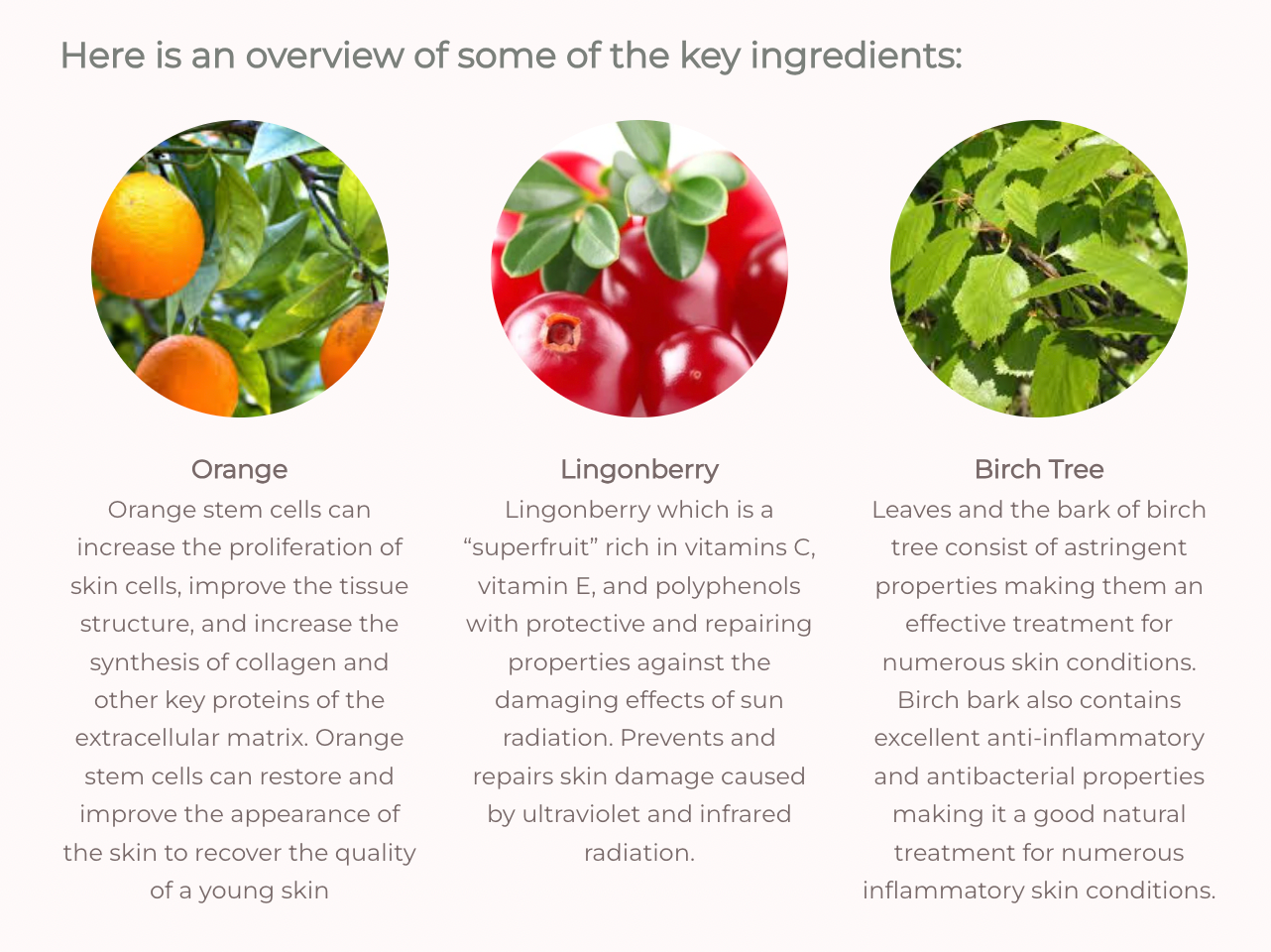 Here is an overview of some of the key ingredients:

Orange
Orange stem cells can increase the proliferation of skin cells, improve the tissue structure, and increase the synthesis of collagen and other key proteins of the extracellular matrix. Orange stem cells can restore and improve the appearance of the skin to recover the quality of a young skin

Lingonberry
Lingonberry which is a “superfruit” rich in vitamins C, vitamin E, and polyphenols with protective and repairing properties against the damaging effects of sun radiation. Prevents and repairs skin damage caused by ultraviolet and infrared radiation.

Birch Tree
Leaves and the bark of birch tree consist of astringent properties making them an effective treatment for numerous skin conditions. Birch bark also contains excellent anti-inflammatory and antibacterial properties making it a good natural treatment for numerous inflammatory skin conditions.